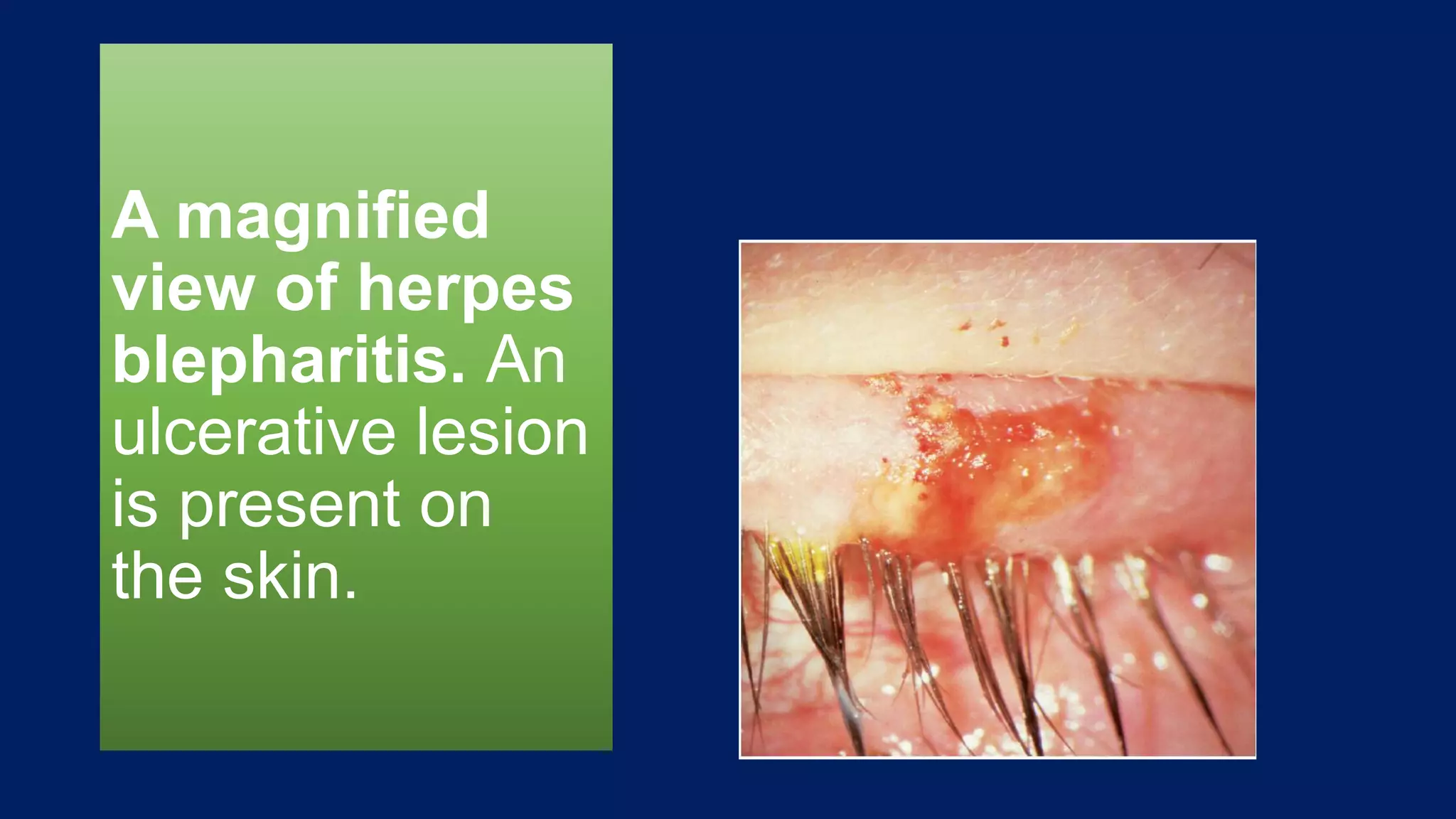 A magnified view of herpes blepharitis. An ulcerative lesion is present on the skin.